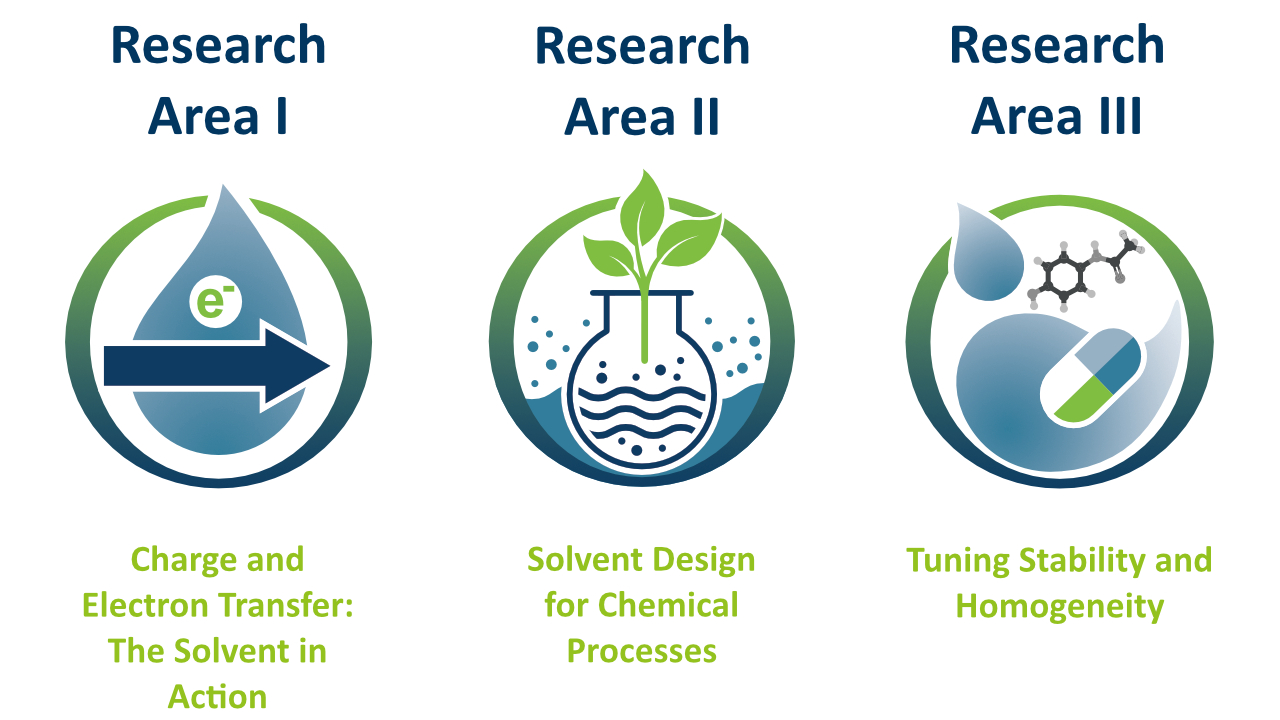 Research Area I

$e^-$

Charge and Electron Transfer: The Solvent in Action

Research Area II

Solvent Design for Chemical Processes

Research Area III

Tuning Stability and Homogeneity